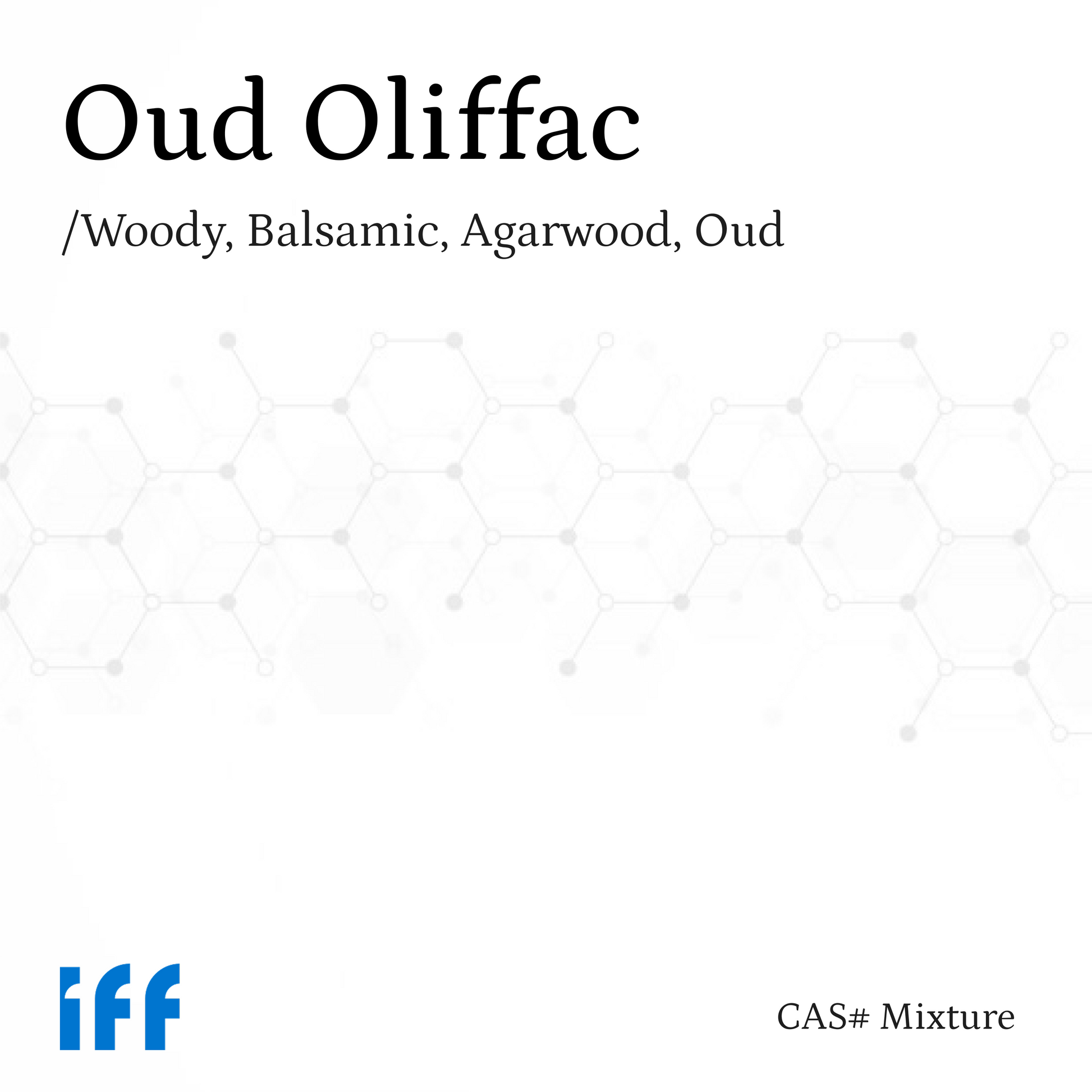 Oud Oliffac

/Woody, Balsamic, Agarwood, Oud

iff

CAS# Mixture